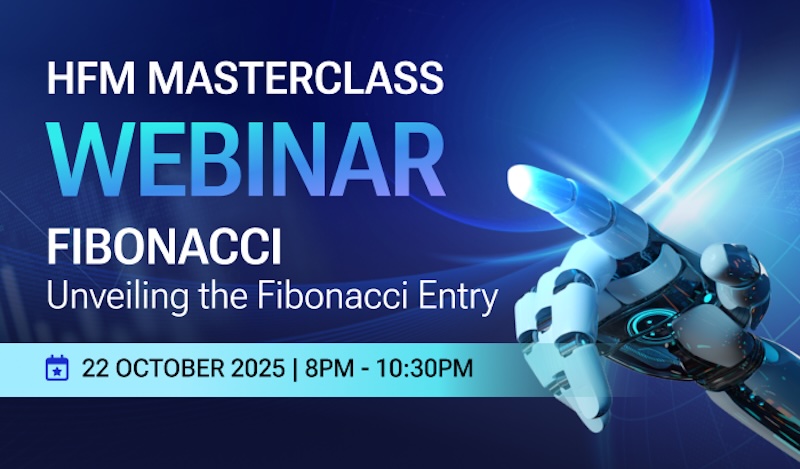 HFM MASTERCLASS
WEBINAR
FIBONACCI
Unveiling the Fibonacci Entry
22 OCTOBER 2025 | 8PM - 10:30PM